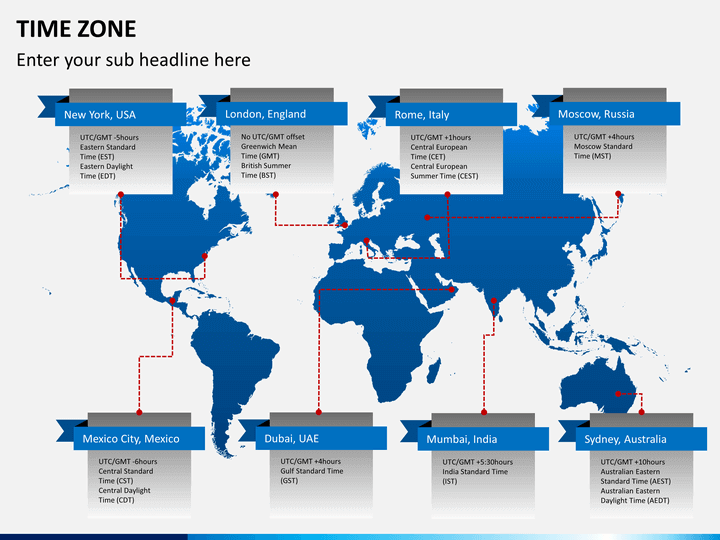 TIME ZONE

Enter your sub headline here

New York, USA

UTC/GMT -5hours Eastern Standard Time (EST) Eastern Daylight Time (EDT)

London, England

No UTC/GMT offset Greenwich Mean Time (GMT) British Summer Time (BST)

Rome, Italy

UTC/GMT +1hours Central European Time (CET) Central European Summer Time (CEST)

Moscow, Russia

UTC/GMT +4hours Moscow Standard Time (MST)

Mexico City, Mexico

UTC/GMT -6hours Central Standard Time (CST) Central Daylight Time (CDT)

Dubai, UAE

UTC/GMT +4hours Gulf Standard Time (GST)

Mumbai, India

UTC/GMT +5:30hours India Standard Time (IST)

Sydney, Australia

UTC/GMT +10hours Australian Eastern Standard Time (AEST) Australian Eastern Daylight Time (AEDT)